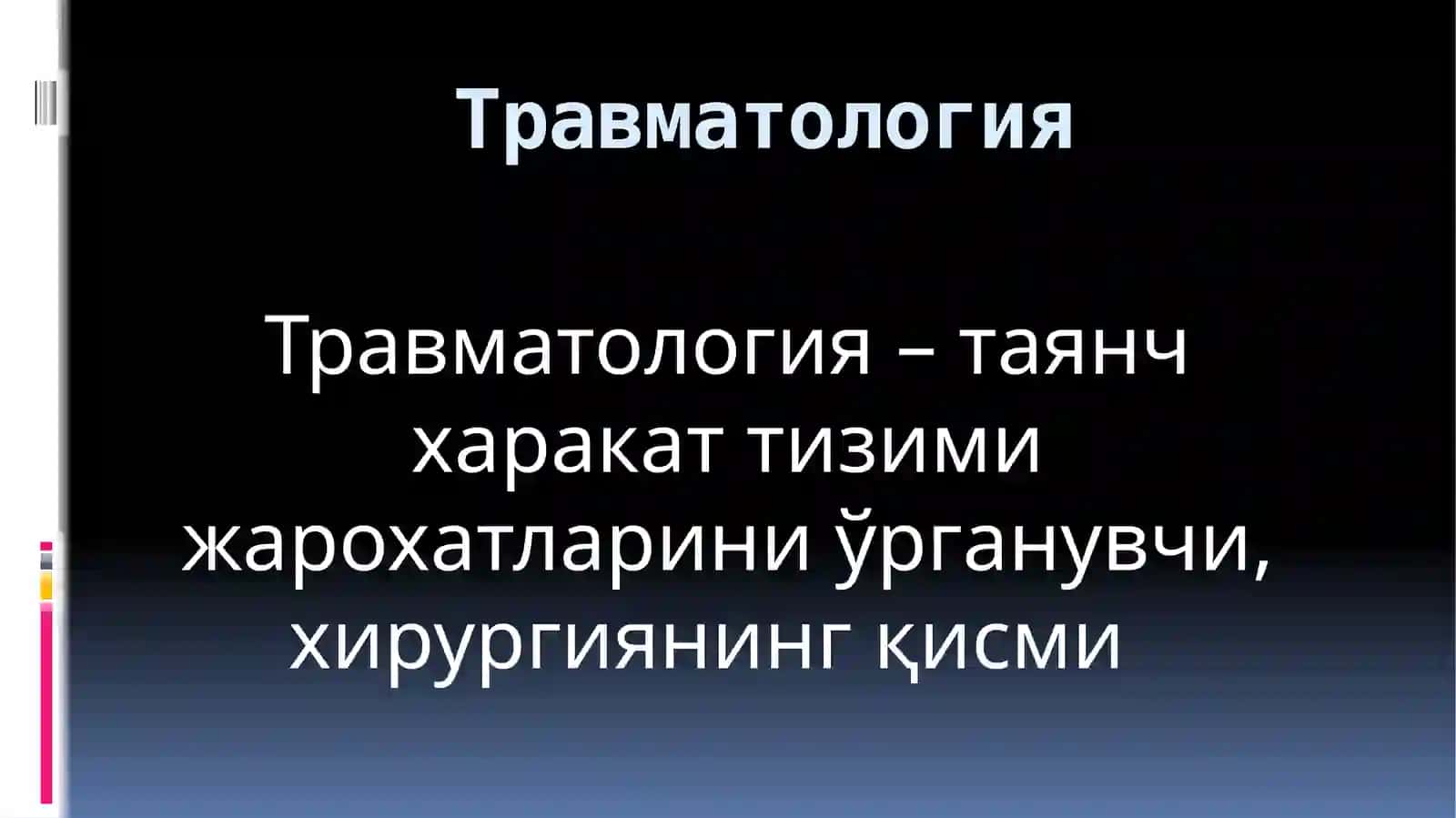 Травматология

Травматология – таянч харакат тизими жарохатларини ўрганувчи, хирургиянинг қисми